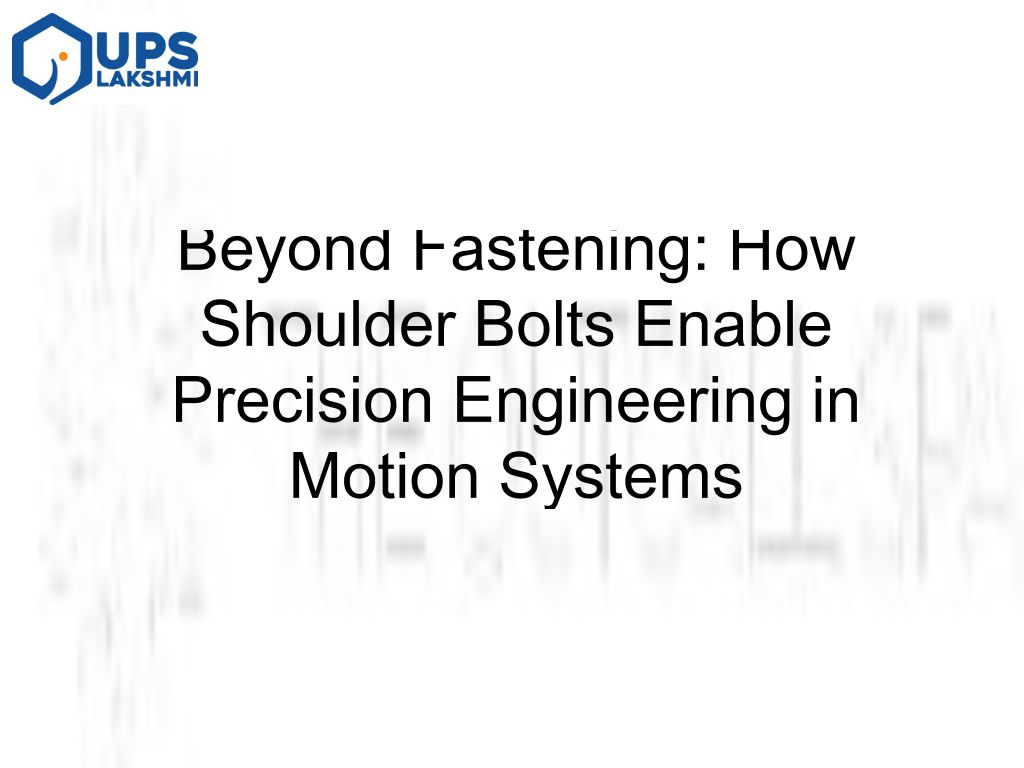 UPS
LAKSHMI

Beyond Fastening: How Shoulder Bolts Enable Precision Engineering in Motion Systems